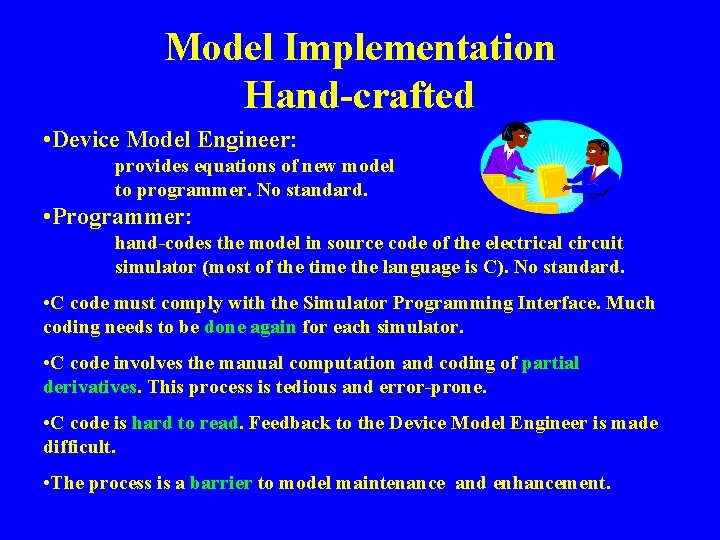 Model Implementation
Hand-crafted

•Device Model Engineer:
provides equations of new model to programmer. No standard.

•Programmer:
hand-codes the model in source code of the electrical circuit simulator (most of the time the language is C). No standard.

•C code must comply with the Simulator Programming Interface. Much coding needs to be done again for each simulator.

•C code involves the manual computation and coding of partial derivatives. This process is tedious and error-prone.

•C code is hard to read. Feedback to the Device Model Engineer is made difficult.

•The process is a barrier to model maintenance and enhancement.